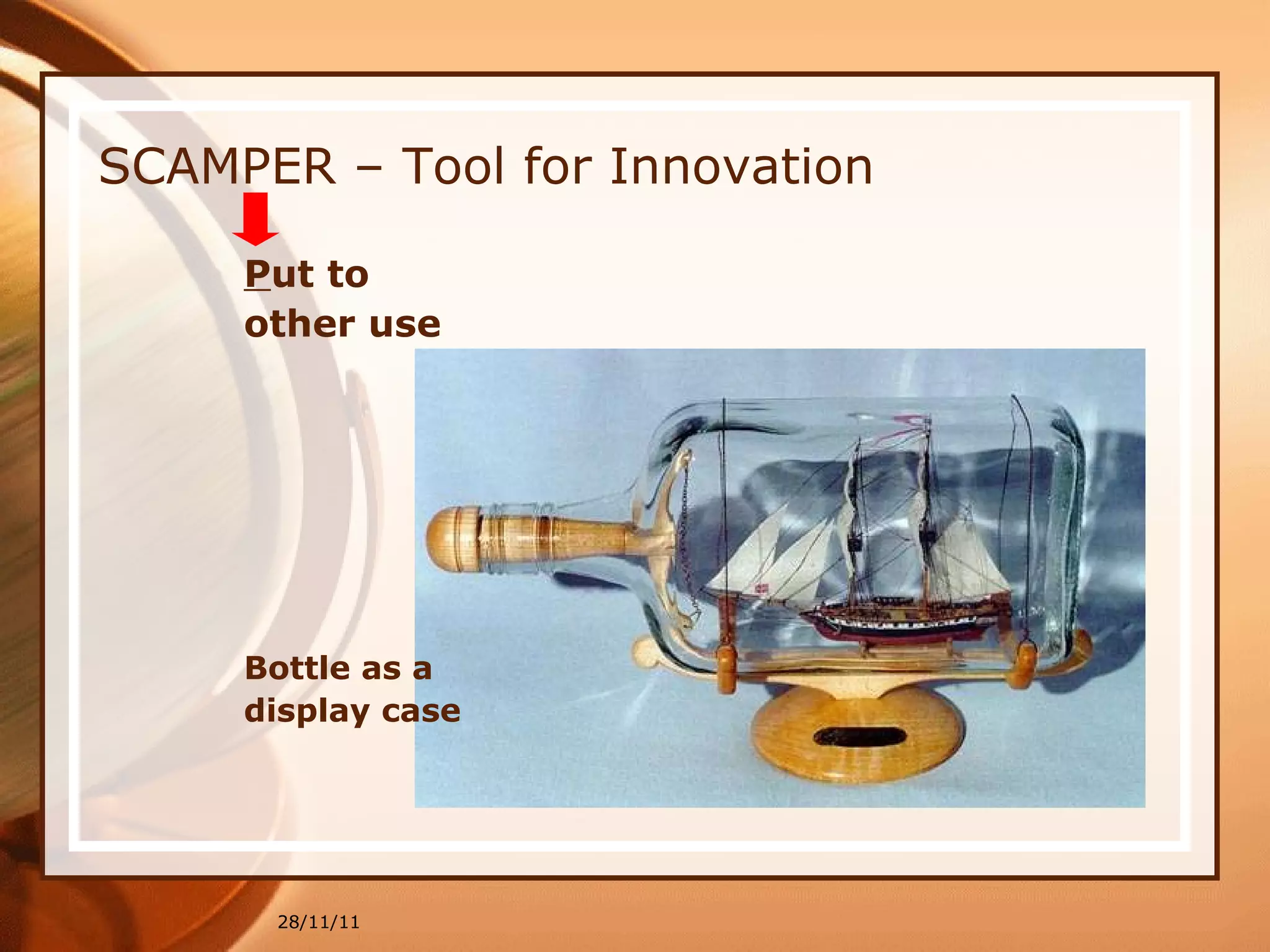 SCAMPER – Tool for Innovation

Put to other use

Bottle as a display case

28/11/11